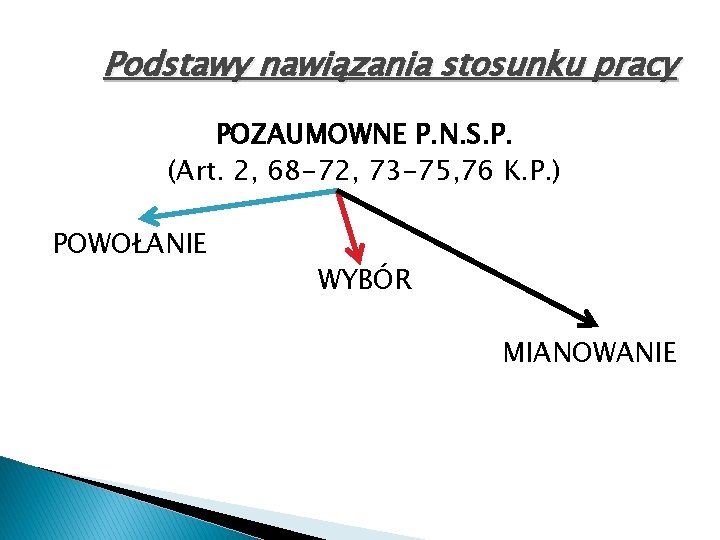 Podstawy nawiązania stosunku pracy

POZAUMOWNE P.N.S.P.
(Art. 2, 68-72, 73-75,76 K.P.)

POWOŁANIE

WYBÓR

MIANOWANIE